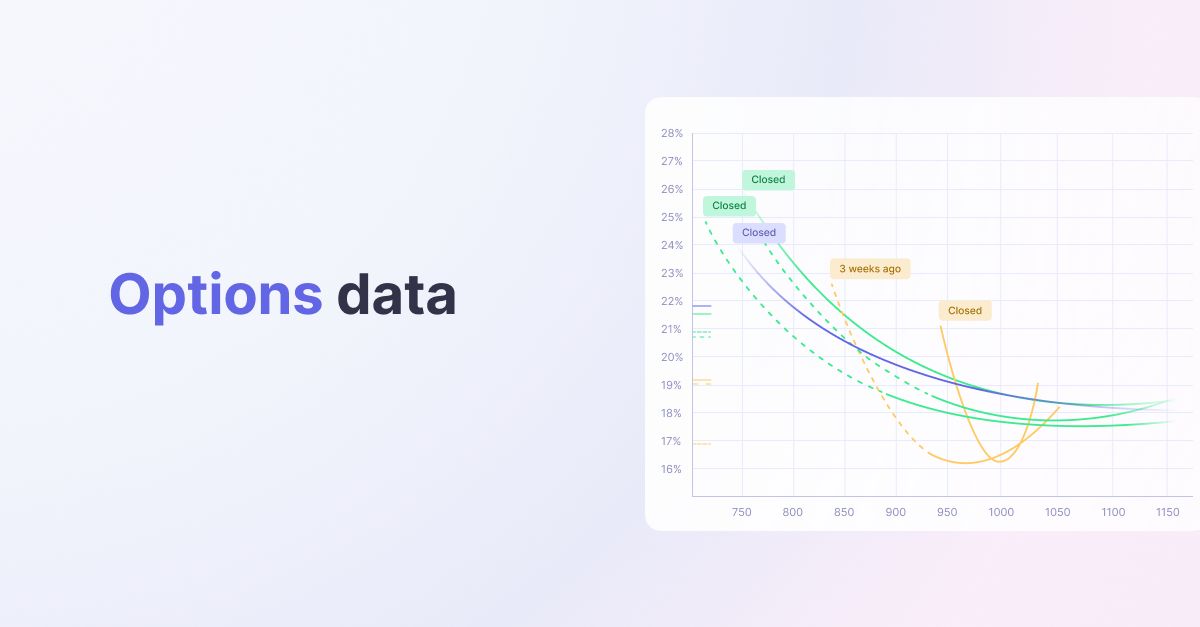 Options data

28%
27%
26%
25%
24%
23%
22%
21%
20%
19%
18%
17%
16%

Closed
Closed
Closed
3 weeks ago
Closed

750 800 850 900 950 1000 1050 1100 1150